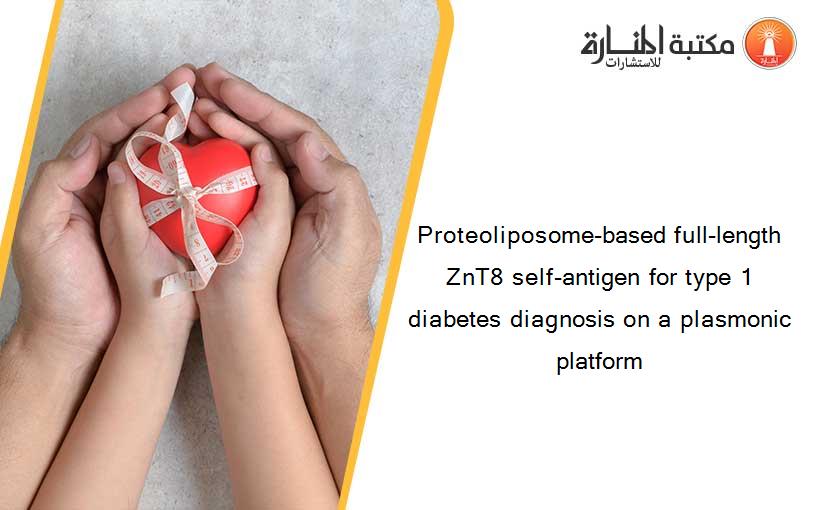 مكتبة المنارة للاستشارات

Proteoliposome-based full-length ZnT8 self-antigen for type 1 diabetes diagnosis on a plasmonic platform